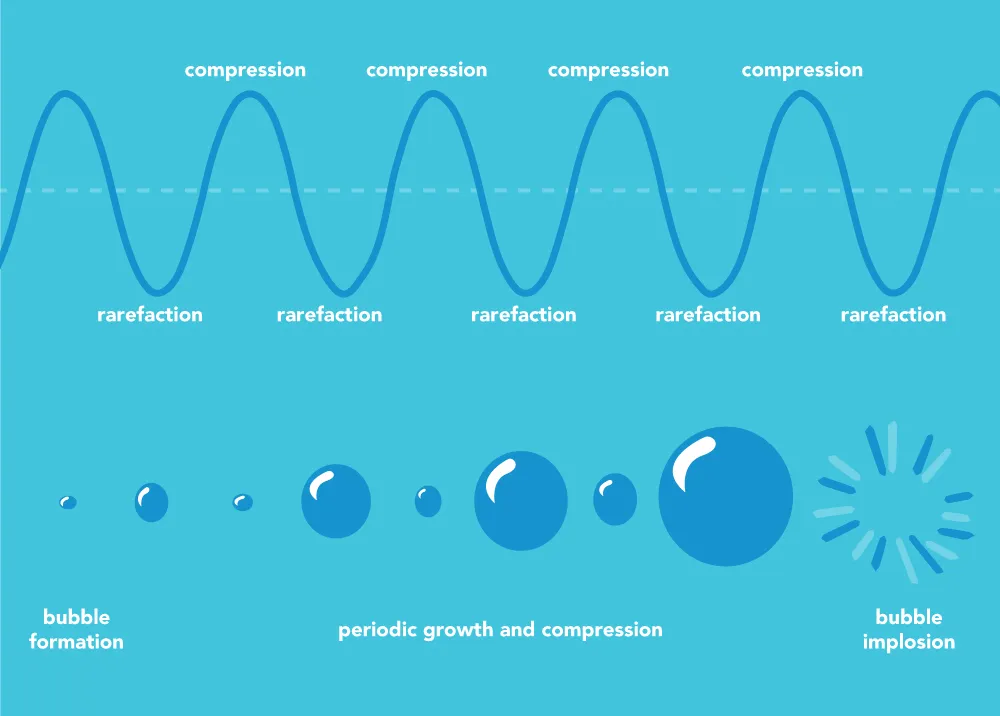 compression compression compression compression

rarefaction rarefaction rarefaction rarefaction rarefaction

bubble formation

periodic growth and compression

bubble implosion